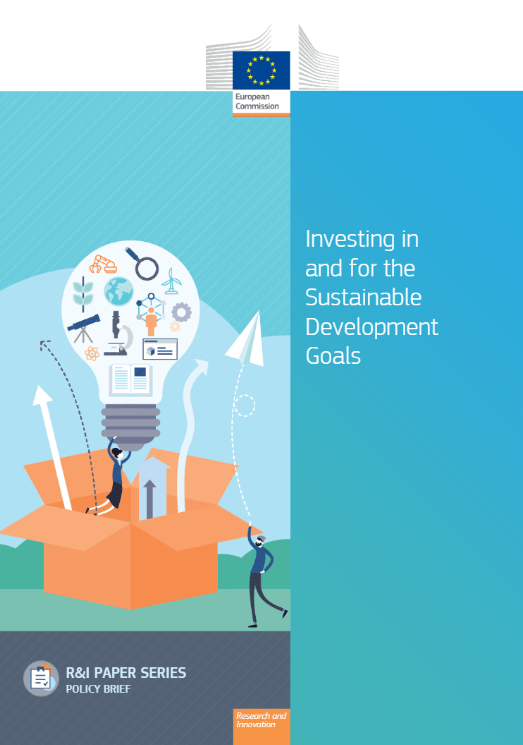 European Commission

Investing in and for the Sustainable Development Goals

R&I PAPER SERIES
POLICY BRIEF

Research and Innovation